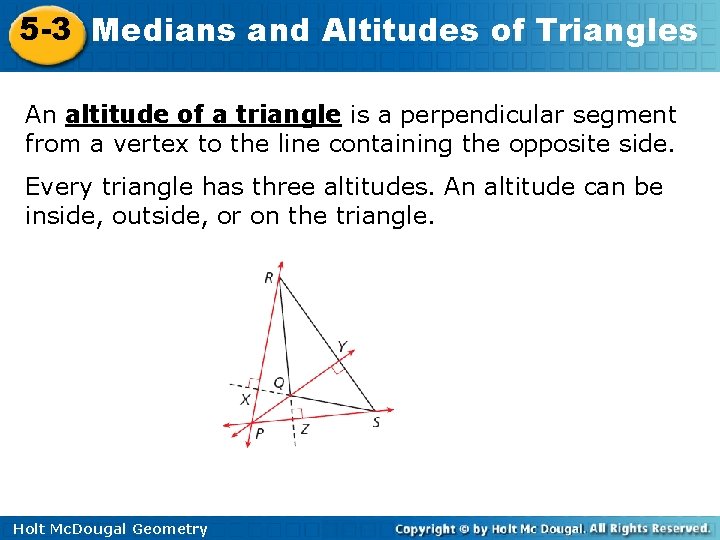 5-3 Medians and Altitudes of Triangles

An altitude of a triangle is a perpendicular segment from a vertex to the line containing the opposite side.

Every triangle has three altitudes. An altitude can be inside, outside, or on the triangle.

R
Y
Q
X
P
Z
S

Holt McDougal Geometry

Copyright © by Holt Mc Dougal. All Rights Reserved.